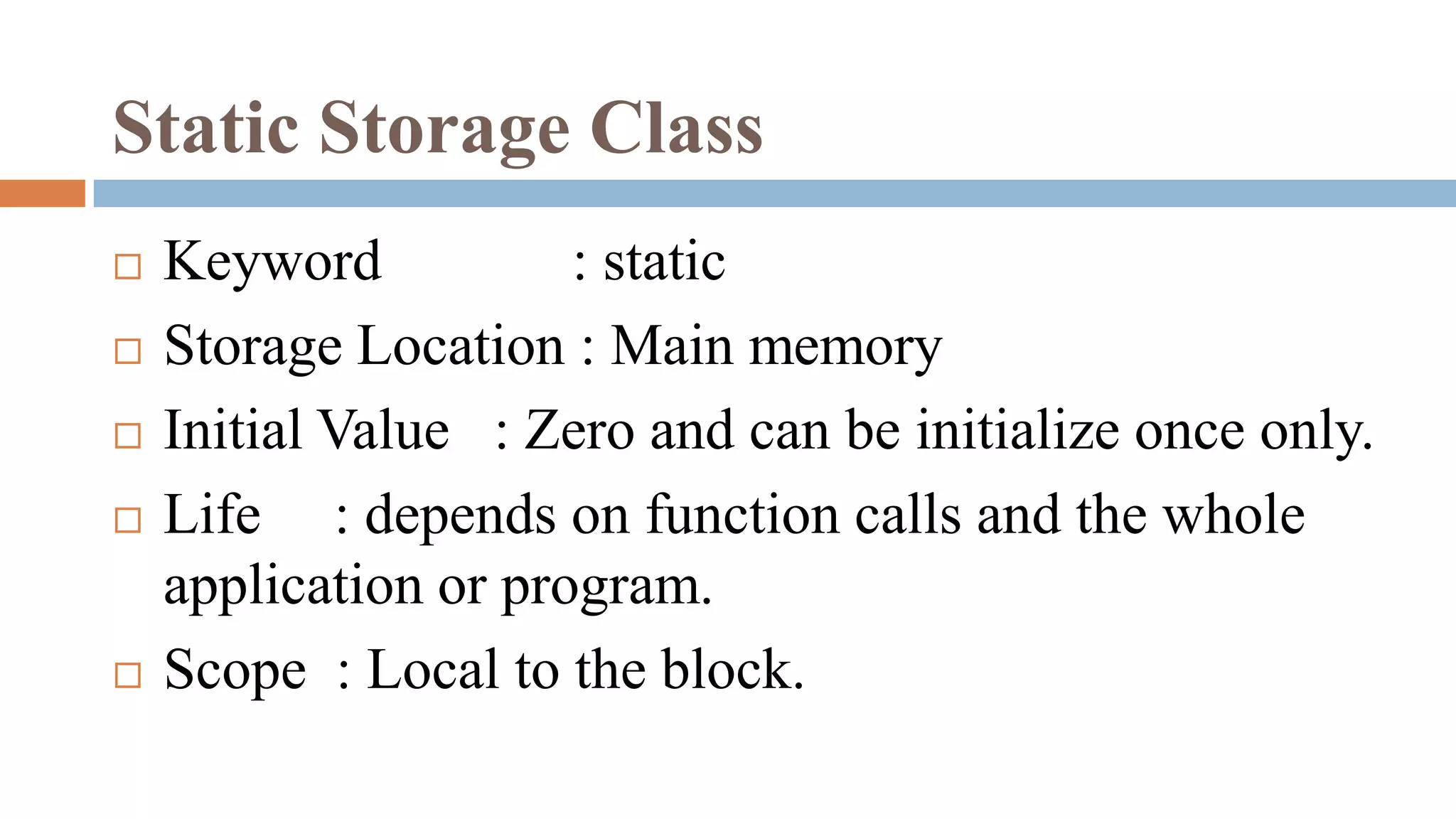 Static Storage Class

□ Keyword : static
□ Storage Location : Main memory
□ Initial Value : Zero and can be initialize once only.
□ Life : depends on function calls and the whole application or program.
□ Scope : Local to the block.